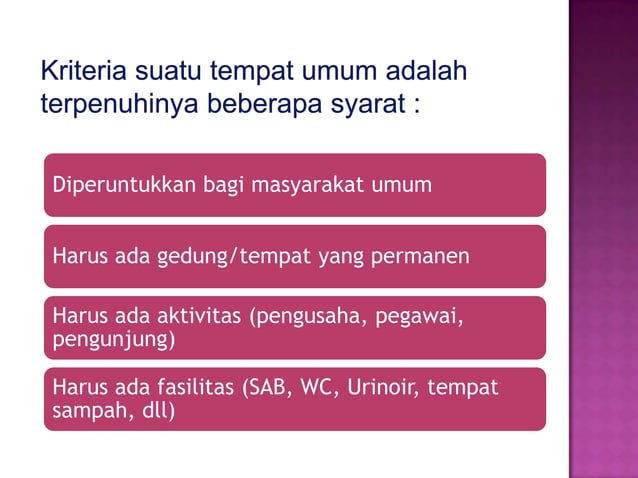 Kriteria suatu tempat umum adalah terpenuhinya beberapa syarat :

Diperuntukkan bagi masyarakat umum

Harus ada gedung/tempat yang permanen

Harus ada aktivitas (pengusaha, pegawai, pengunjung)

Harus ada fasilitas (SAB, WC, Urinoir, tempat sampah, dll)